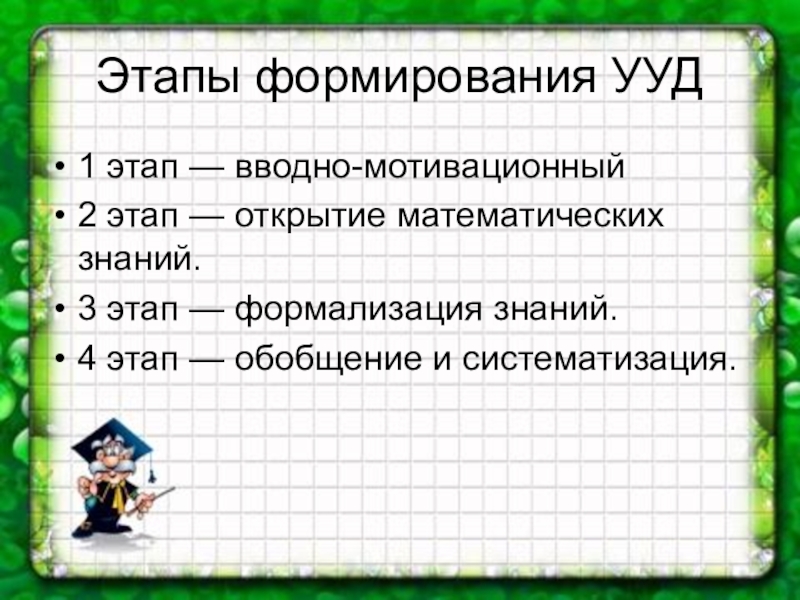 Этапы формирования УУД

• 1 этап — вводно-мотивационный
• 2 этап — открытие математических знаний.
• 3 этап — формализация знаний.
• 4 этап — обобщение и систематизация.